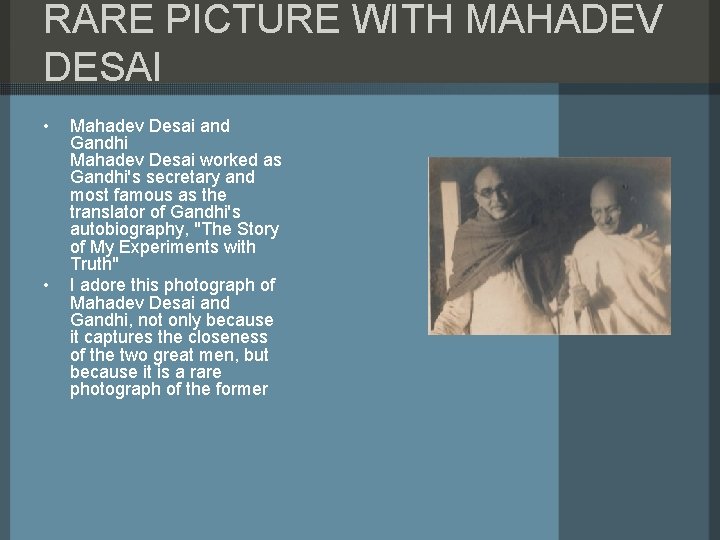 RARE PICTURE WITH MAHADEV DESAI

• Mahadev Desai and Gandhi
Mahadev Desai worked as Gandhi's secretary and most famous as the translator of Gandhi's autobiography, "The Story of My Experiments with Truth"
• I adore this photograph of Mahadev Desai and Gandhi, not only because it captures the closeness of the two great men, but because it is a rare photograph of the former